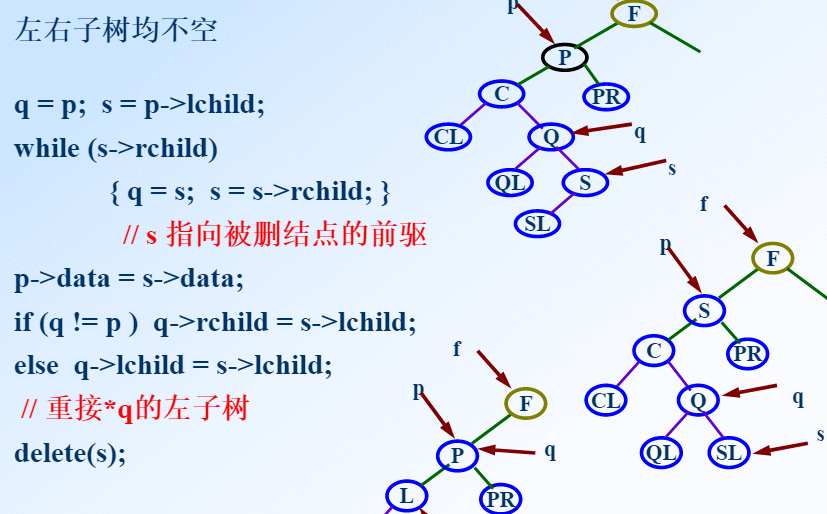 左右子树均不空

q = p;  s = p->lchild;
while (s->rchild)
{ q = s;  s = s->rchild; }
// s 指向被删结点的前驱
p->data = s->data;
if (q != p )  q->rchild = s->lchild;
else  q->lchild = s->lchild;
// 重接*q的左子树
delete(s);

p
F
P
C
PR
CL
Q
q
QL
S
s
SL

f
p
F
S
C
PR
CL
Q
q
QL
SL
s

f
p
F
P
q
L
PR